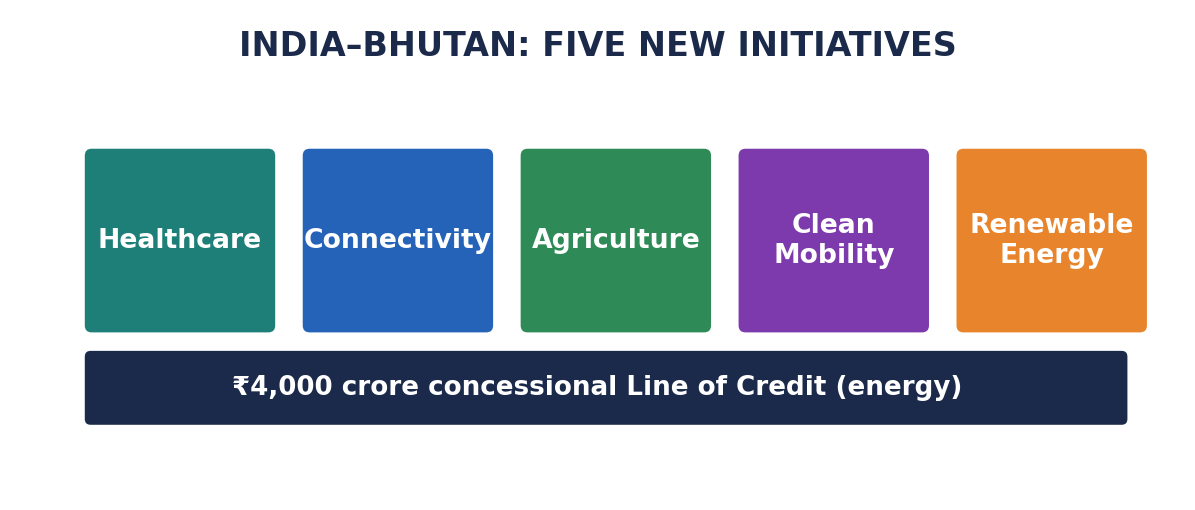 INDIA–BHUTAN: FIVE NEW INITIATIVES

Healthcare

Connectivity

Agriculture

Clean Mobility

Renewable Energy

₹4,000 crore concessional Line of Credit (energy)